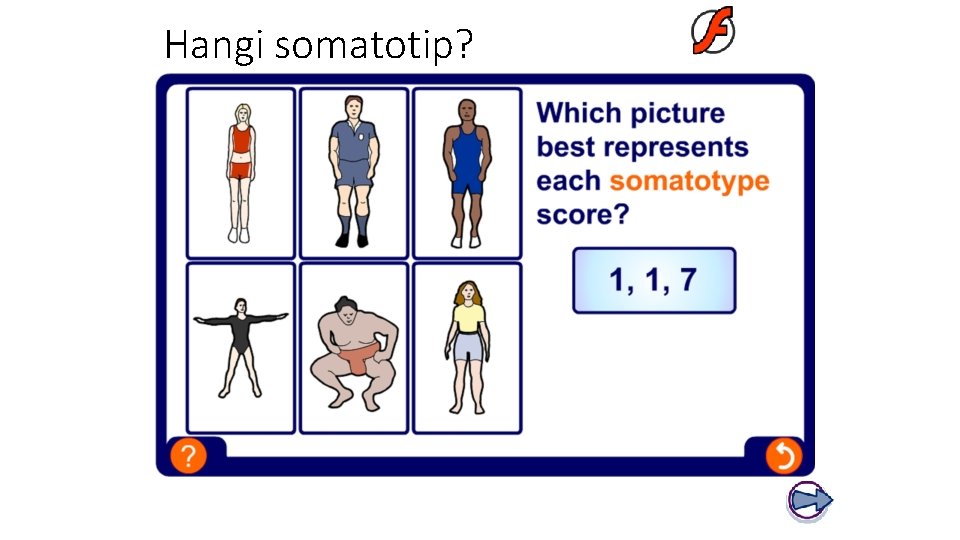 Hangi somatotip?

Which picture best represents each somatotype score?

1, 1, 7

?